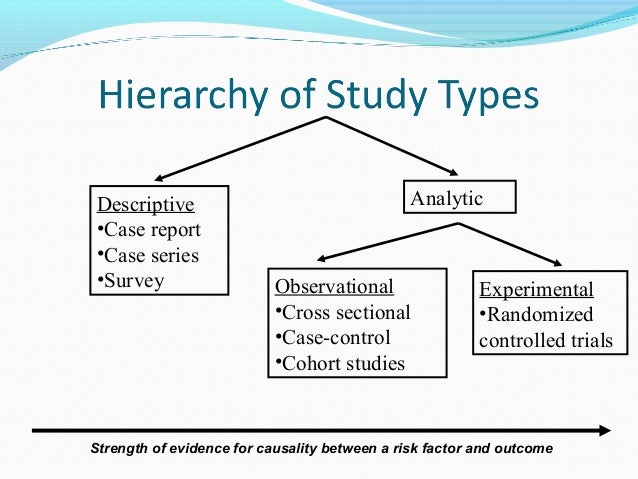 Hierarchy of Study Types

Descriptive
•Case report
•Case series
•Survey

Analytic

Observational
•Cross sectional
•Case-control
•Cohort studies

Experimental
•Randomized controlled trials

Strength of evidence for causality between a risk factor and outcome